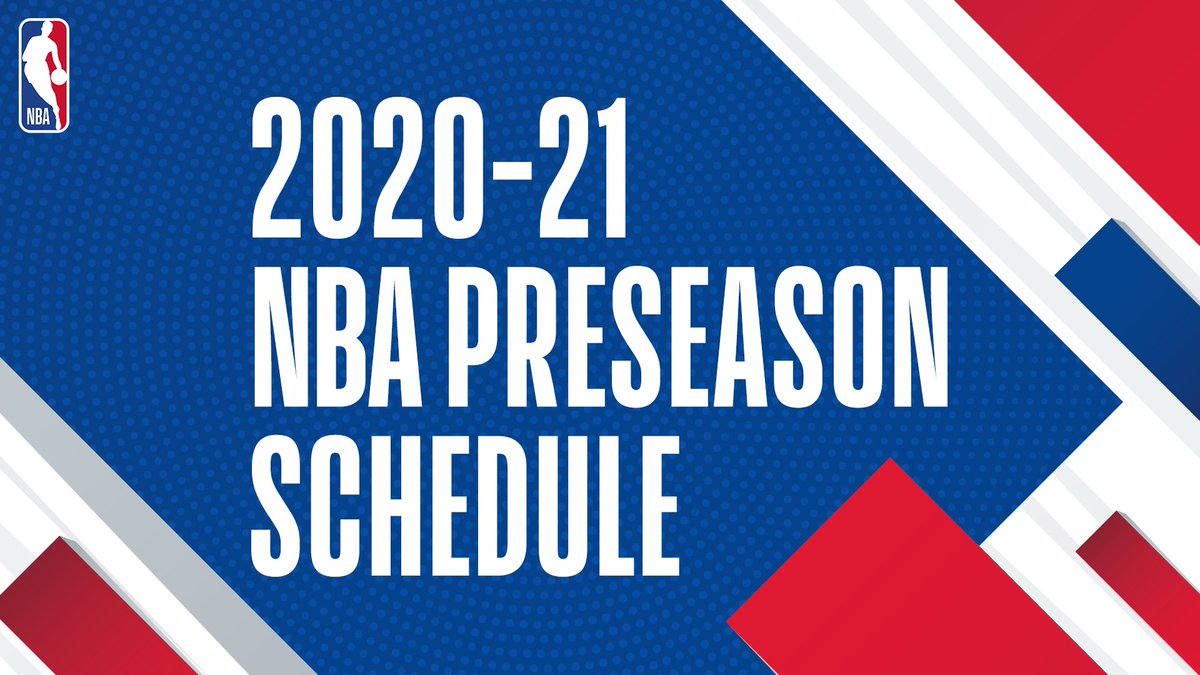 NBA

2020-21
NBA PRESEASON
SCHEDULE